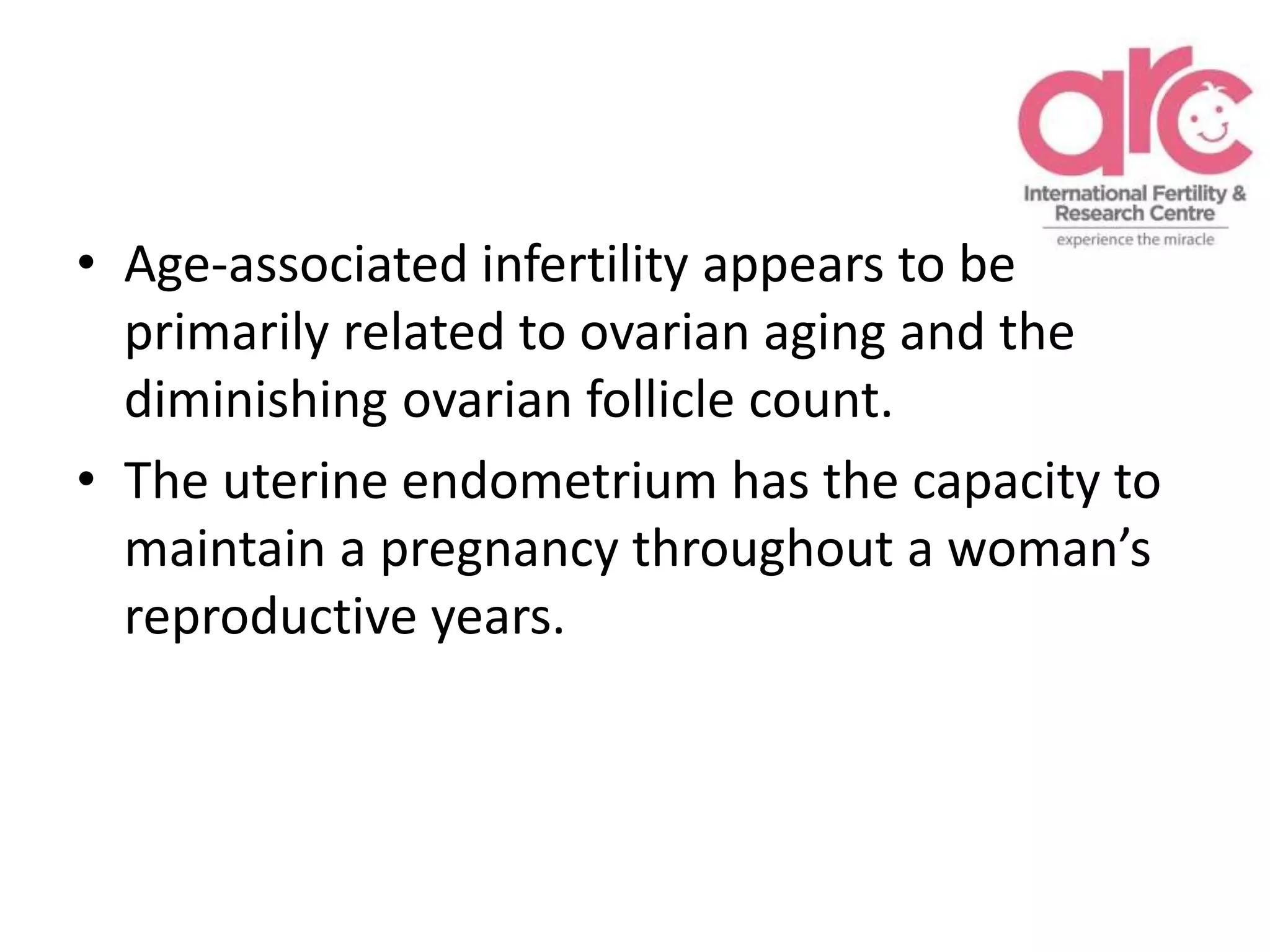 arc
International Fertility & Research Centre
experience the miracle

• Age-associated infertility appears to be primarily related to ovarian aging and the diminishing ovarian follicle count.

• The uterine endometrium has the capacity to maintain a pregnancy throughout a woman's reproductive years.